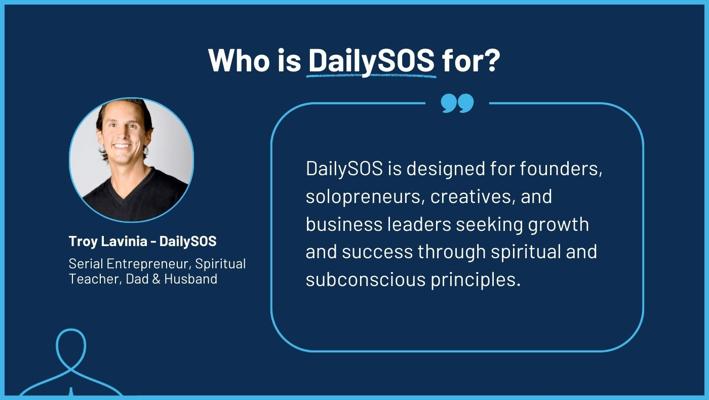 Who is DailySOS for?

Troy Lavinia - DailySOS

Serial Entrepreneur, Spiritual Teacher, Dad & Husband

DailySOS is designed for founders, solopreneurs, creatives, and business leaders seeking growth and success through spiritual and subconscious principles.